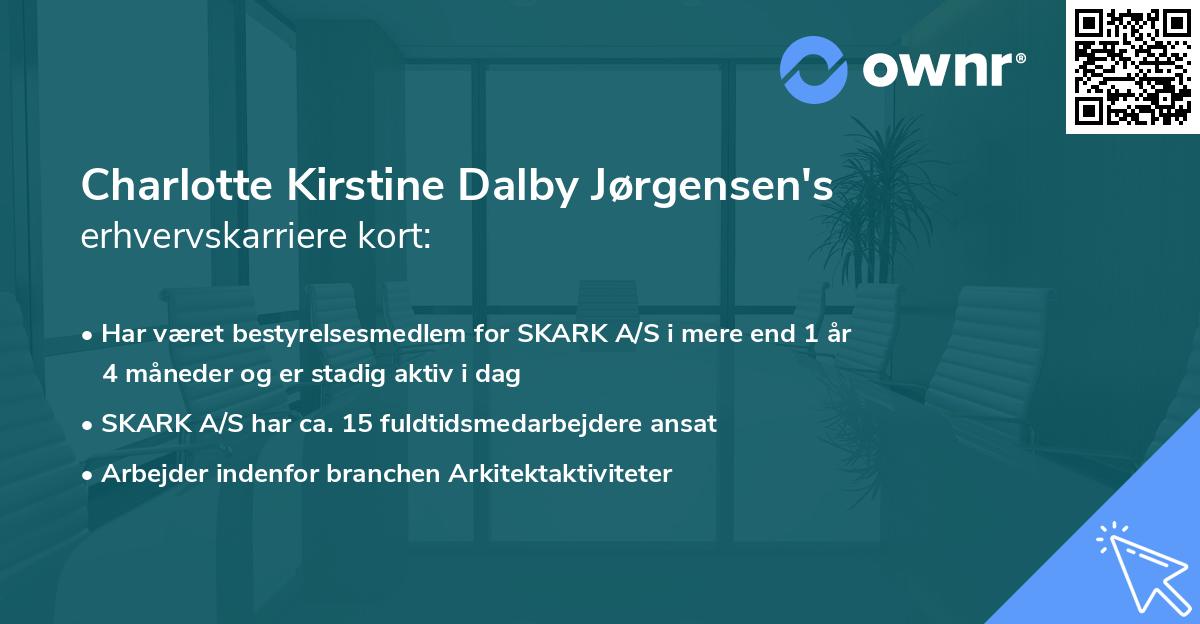 ownr®

Charlotte Kirstine Dalby Jørgensen's erhvervskarriere kort:

• Har været bestyrelsesmedlem for SKARK A/S i mere end 1 år 4 måneder og er stadig aktiv i dag

• SKARK A/S har ca. 15 fuldtidsmedarbejdere ansat

• Arbejder indenfor branchen Arkitektaktiviteter